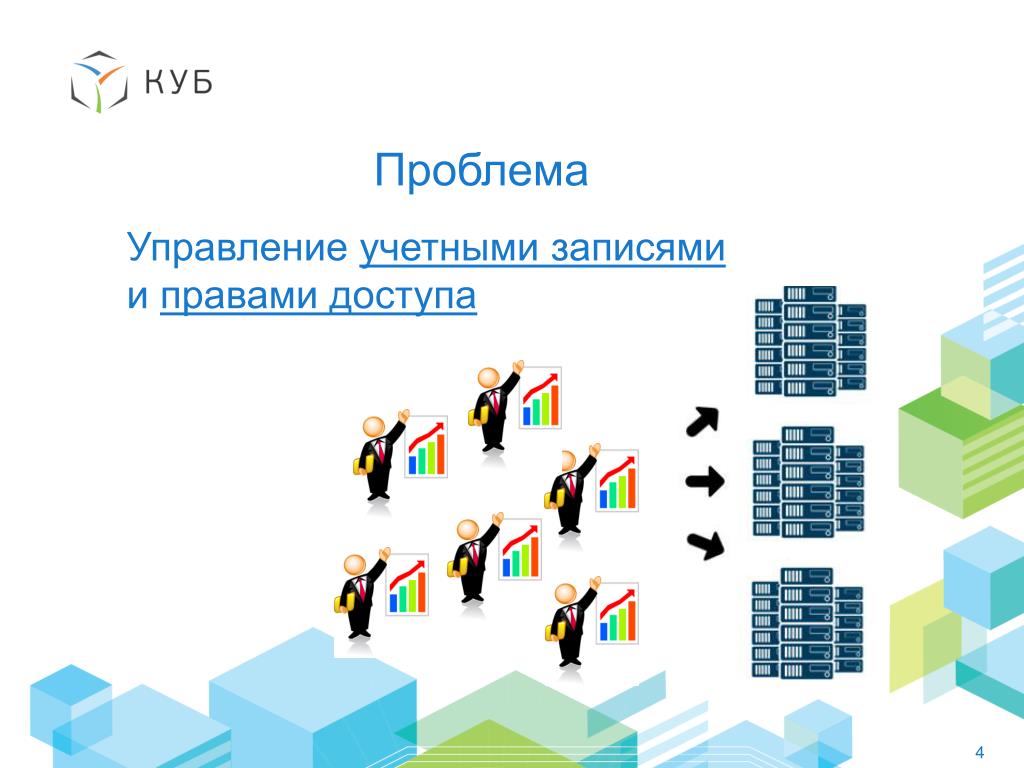 КУБ

Проблема

Управление учетными записями и правами доступа

4